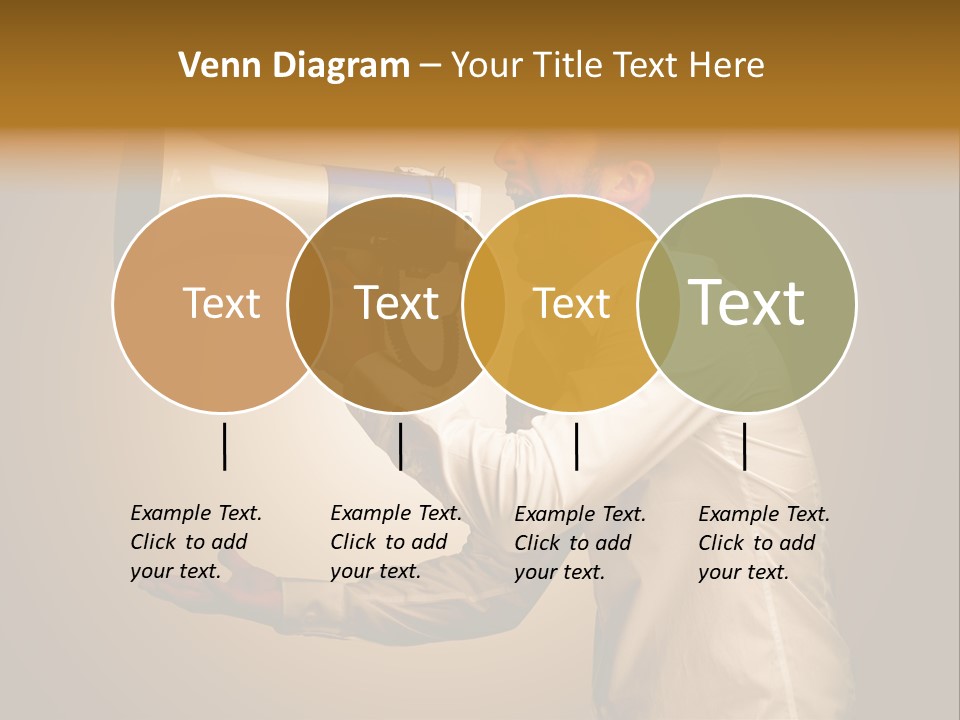 Venn Diagram – Your Title Text Here

Text

Text

Text

Text

Example Text. Click to add your text.

Example Text. Click to add your text.

Example Text. Click to add your text.

Example Text. Click to add your text.